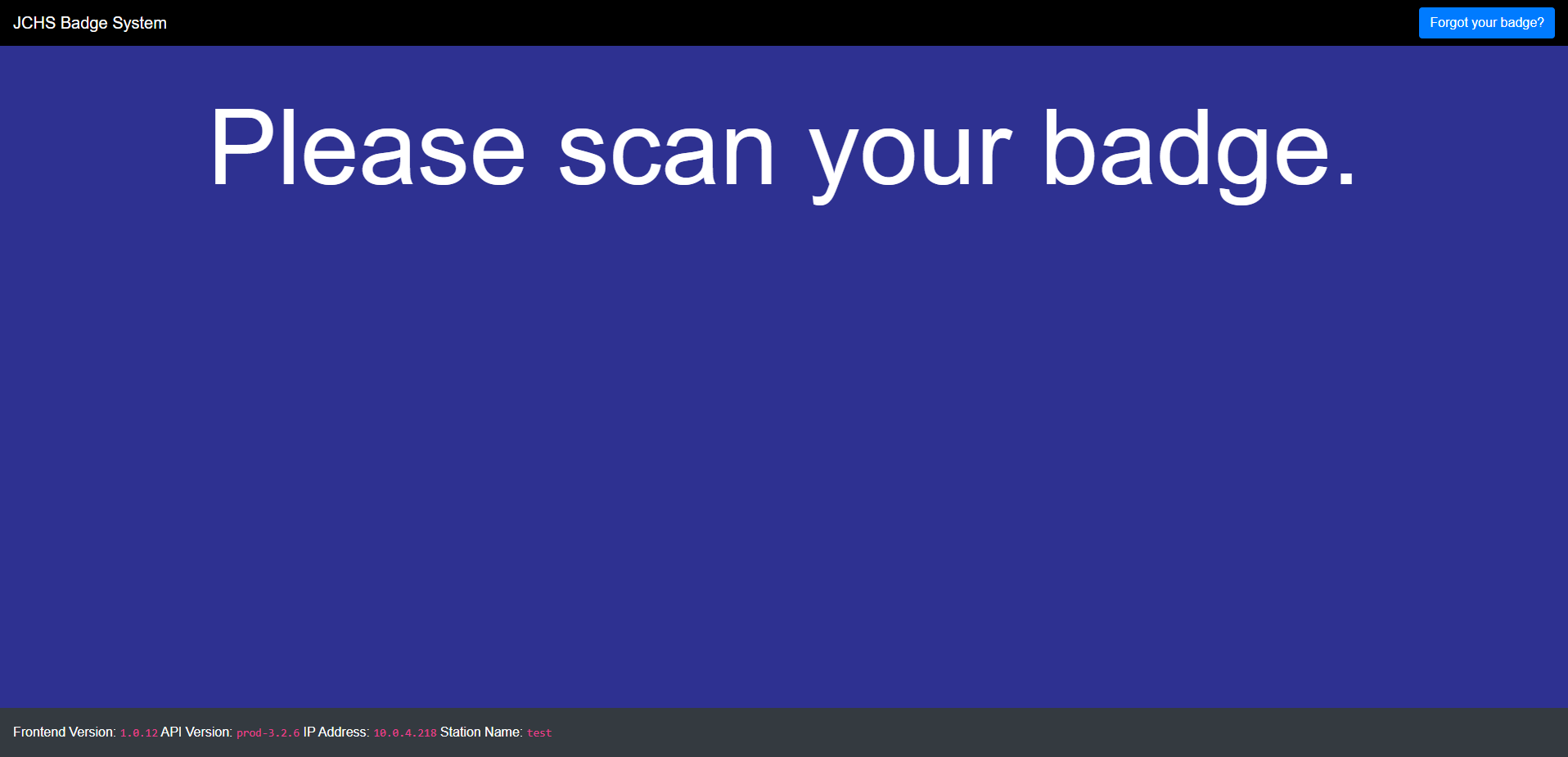 JCHS Badge System

Forgot your badge?

Please scan your badge.

Frontend Version: 1.0.12 API Version: prod-3.2.6 IP Address: 10.0.4.218 Station Name: test